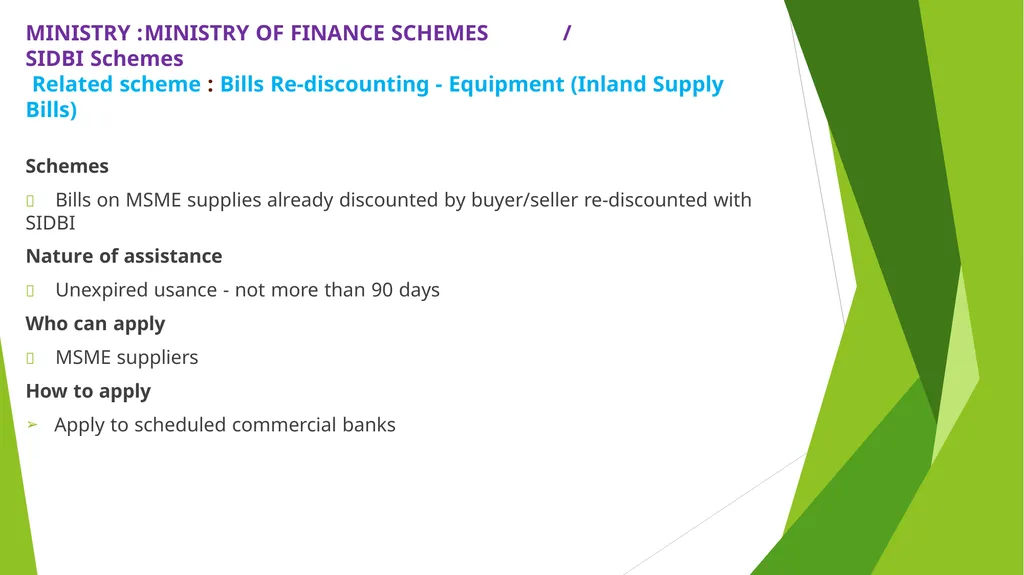 MINISTRY :MINISTRY OF FINANCE SCHEMES /
SIDBI Schemes
Related scheme : Bills Re-discounting - Equipment (Inland Supply Bills)

Schemes

Bills on MSME supplies already discounted by buyer/seller re-discounted with SIDBI

Nature of assistance

Unexpired usance - not more than 90 days

Who can apply

MSME suppliers

How to apply

➢ Apply to scheduled commercial banks